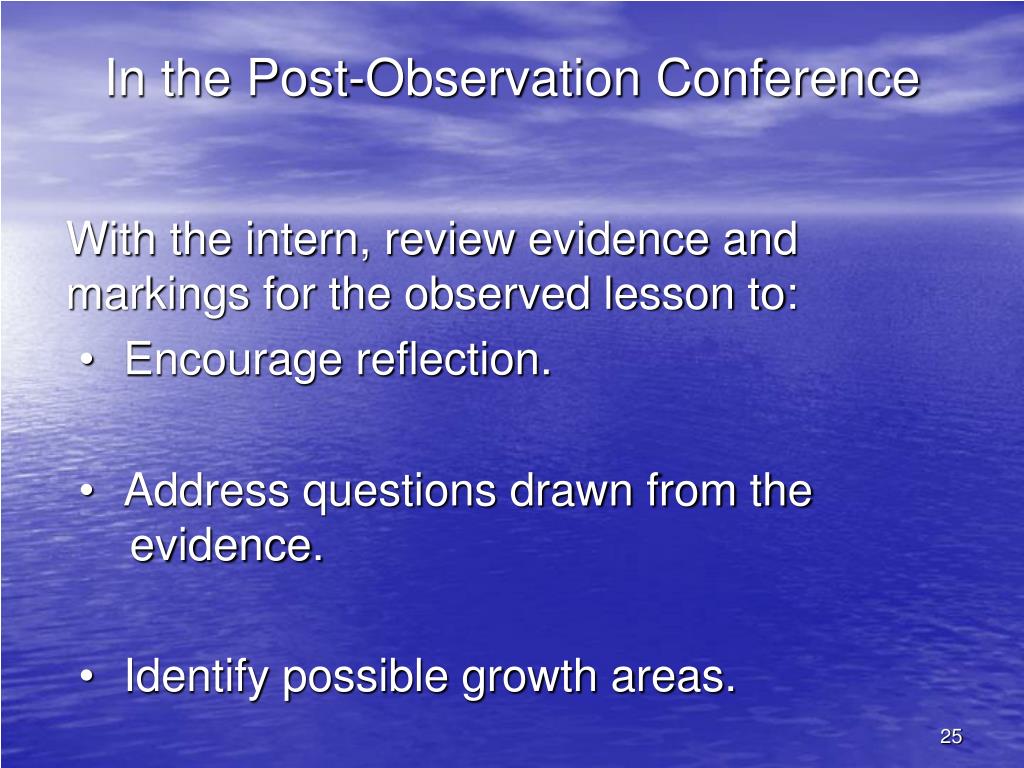 In the Post-Observation Conference

With the intern, review evidence and markings for the observed lesson to:

• Encourage reflection.

• Address questions drawn from the evidence.

• Identify possible growth areas.

25